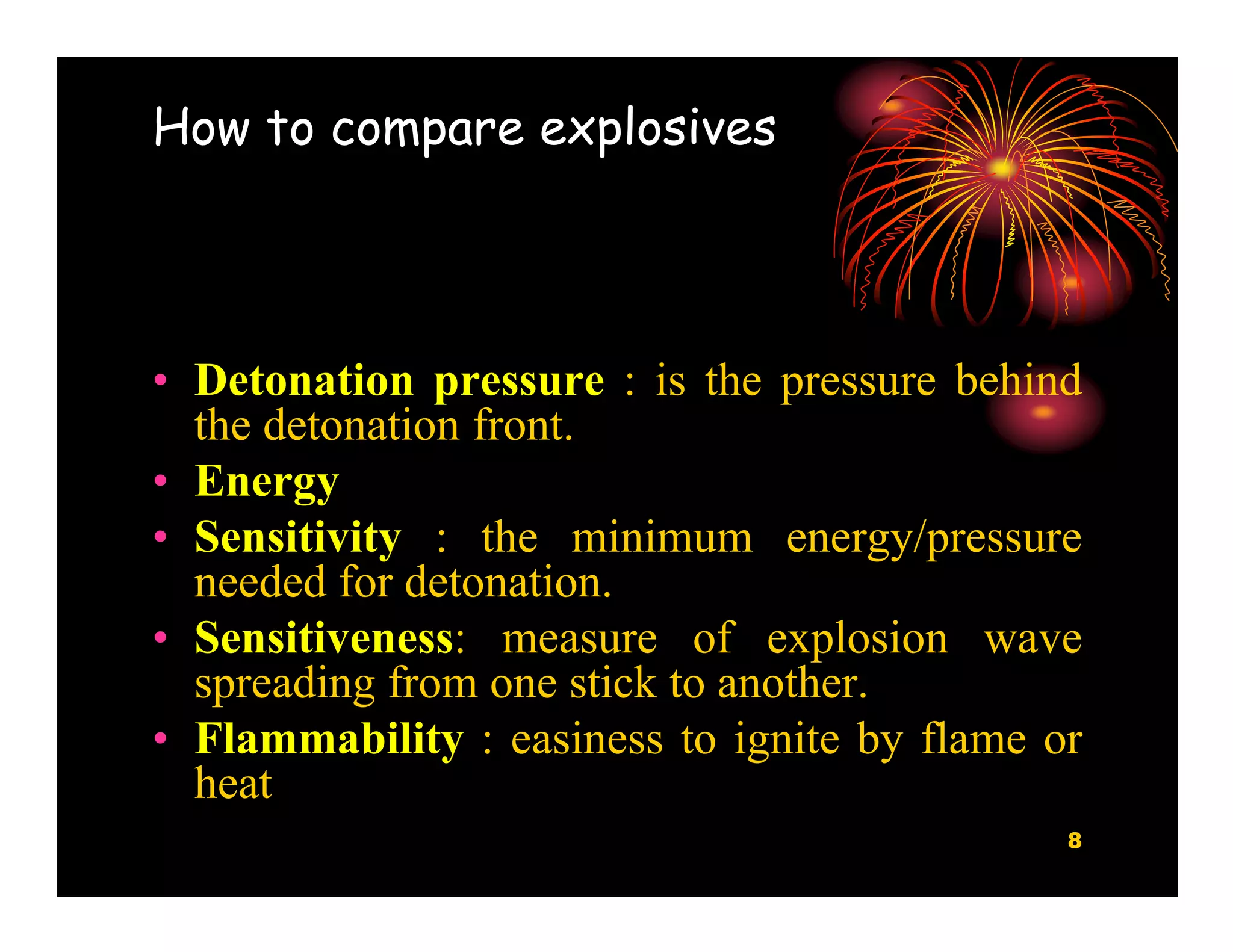 How to compare explosives

• Detonation pressure : is the pressure behind the detonation front.
• Energy
• Sensitivity : the minimum energy/pressure needed for detonation.
• Sensitiveness: measure of explosion wave spreading from one stick to another.
• Flammability : easiness to ignite by flame or heat

8